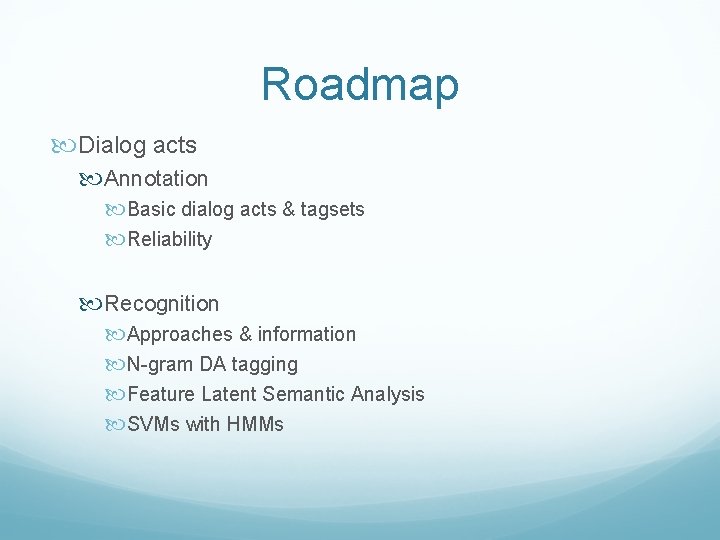 Roadmap

Dialog acts

Annotation

Basic dialog acts & tagsets

Reliability

Recognition

Approaches & information

N-gram DA tagging

Feature Latent Semantic Analysis

SVMs with HMMs